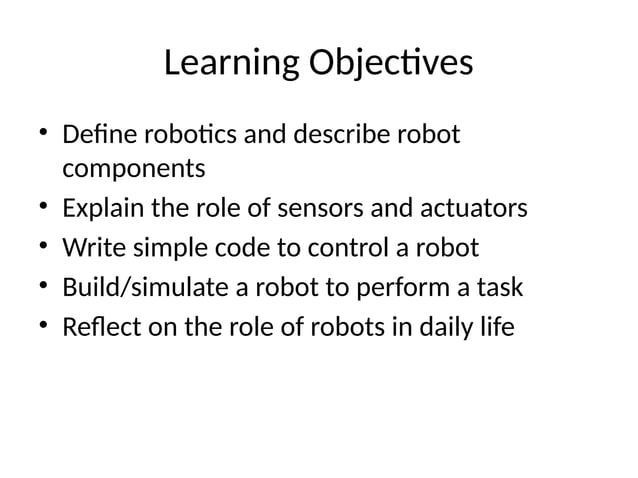 Learning Objectives

• Define robotics and describe robot components
• Explain the role of sensors and actuators
• Write simple code to control a robot
• Build/simulate a robot to perform a task
• Reflect on the role of robots in daily life